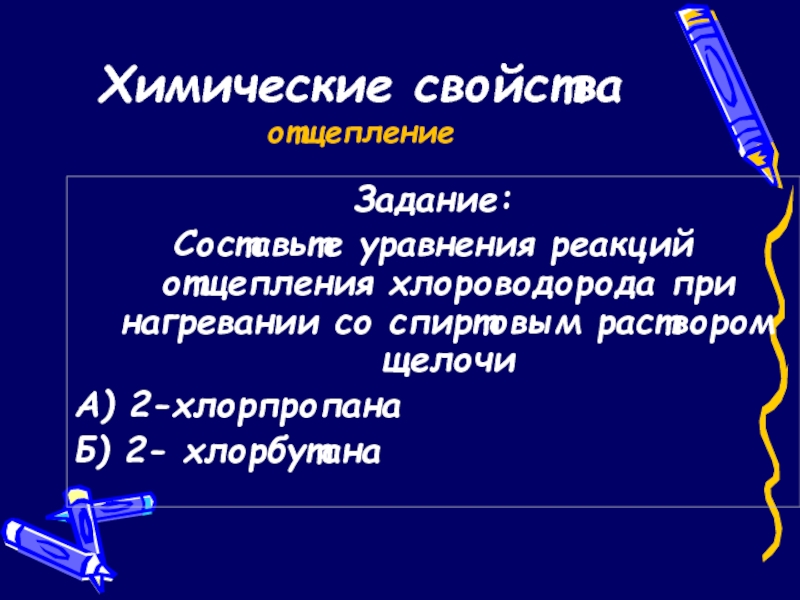 Химические свойства
отщепление

Задание:
Составьте уравнения реакций отщепления хлороводорода при нагревании со спиртовым раствором щелочи

А) 2-хлорпропана
Б) 2- хлорбутана